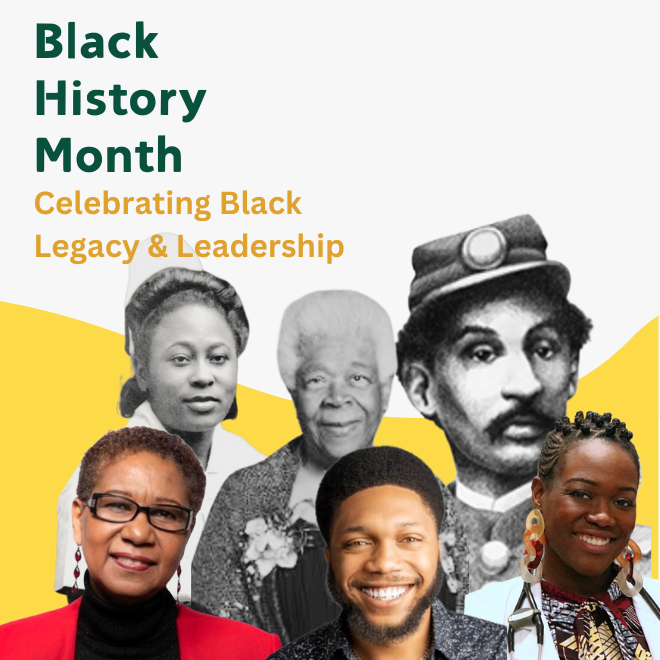 Black History Month

Celebrating Black Legacy & Leadership